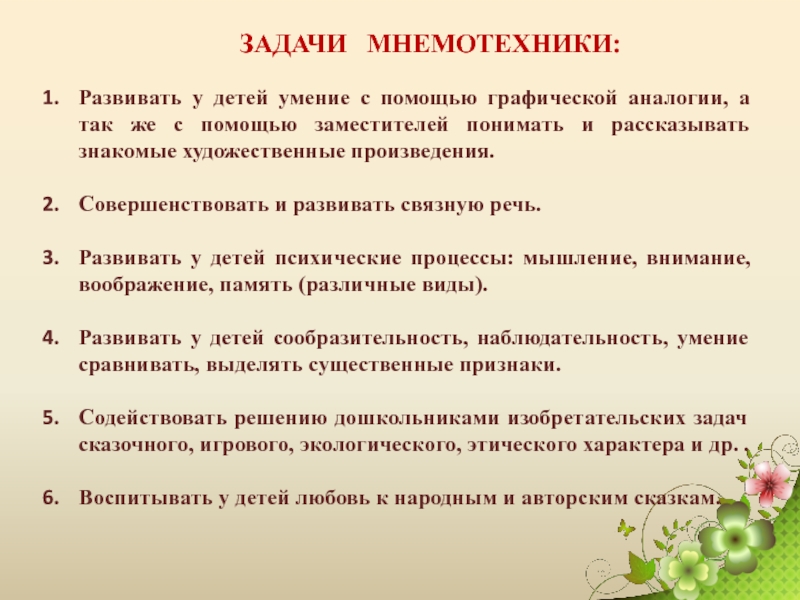 ЗАДАЧИ МНЕМОТЕХНИКИ:

1. Развивать у детей умение с помощью графической аналогии, а так же с помощью заместителей понимать и рассказывать знакомые художественные произведения.

2. Совершенствовать и развивать связную речь.

3. Развивать у детей психические процессы: мышление, внимание, воображение, память (различные виды).

4. Развивать у детей сообразительность, наблюдательность, умение сравнивать, выделять существенные признаки.

5. Содействовать решению дошкольниками изобретательских задач сказочного, игрового, экологического, этического характера и др. .

6. Воспитывать у детей любовь к народным и авторским сказкам.